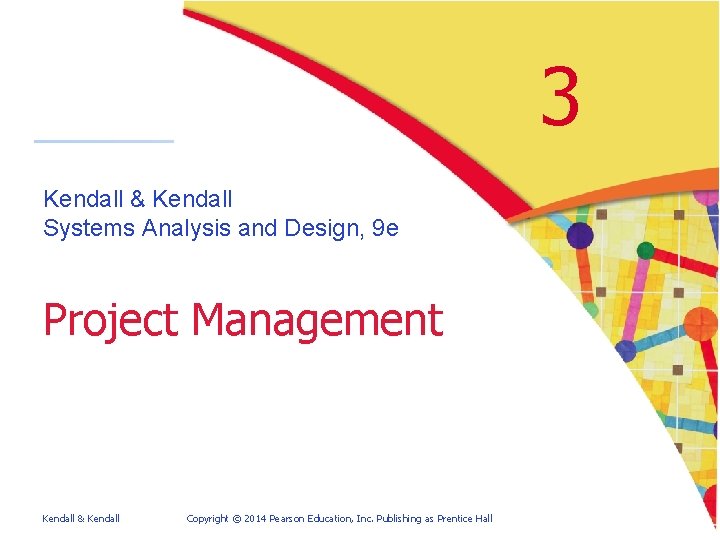 3

Kendall & Kendall
Systems Analysis and Design, 9e

Project Management

Kendall & Kendall

Copyright © 2014 Pearson Education, Inc. Publishing as Prentice Hall